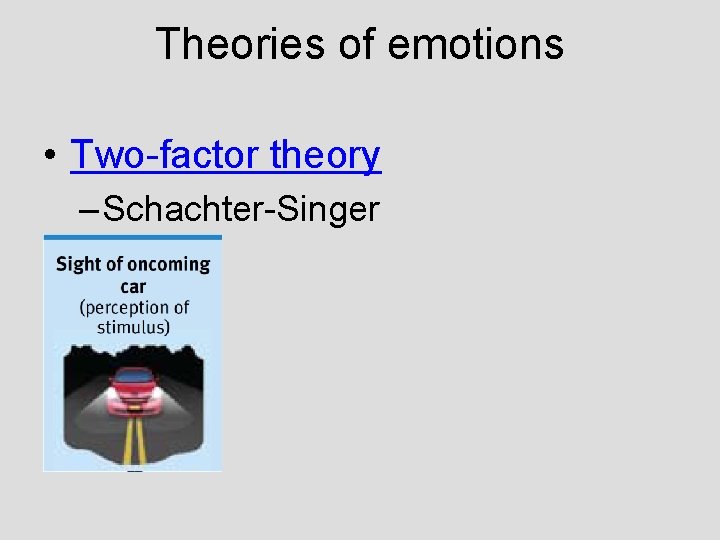 Theories of emotions

• Two-factor theory

- Schachter-Singer

Sight of oncoming car
(perception of stimulus)